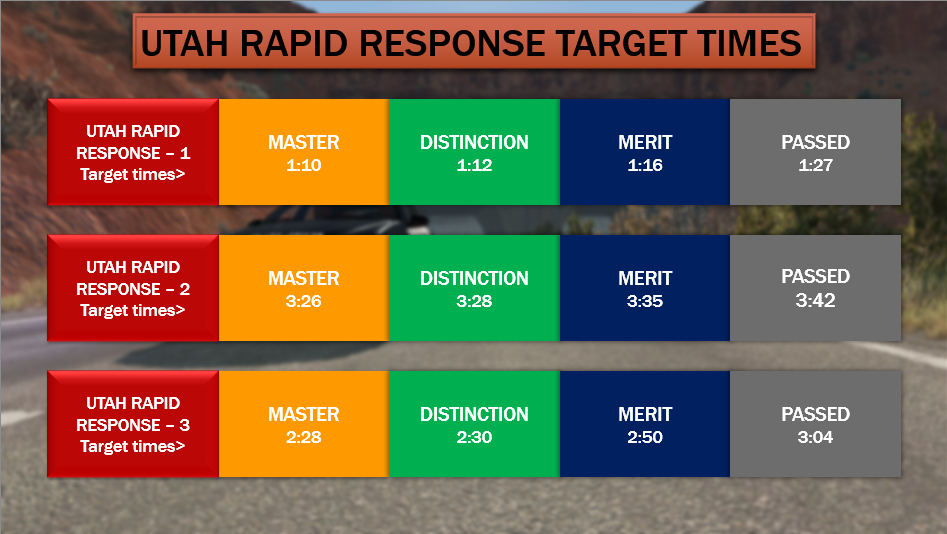 UTAH RAPID RESPONSE TARGET TIMES

| UTAH RAPID RESPONSE – 1 Target times> | MASTER 1:10 | DISTINCTION 1:12 | MERIT 1:16 | PASSED 1:27 |
|---|---|---|---|---|
| UTAH RAPID RESPONSE – 2 Target times> | MASTER 3:26 | DISTINCTION 3:28 | MERIT 3:35 | PASSED 3:42 |
| UTAH RAPID RESPONSE – 3 Target times> | MASTER 2:28 | DISTINCTION 2:30 | MERIT 2:50 | PASSED 3:04 |